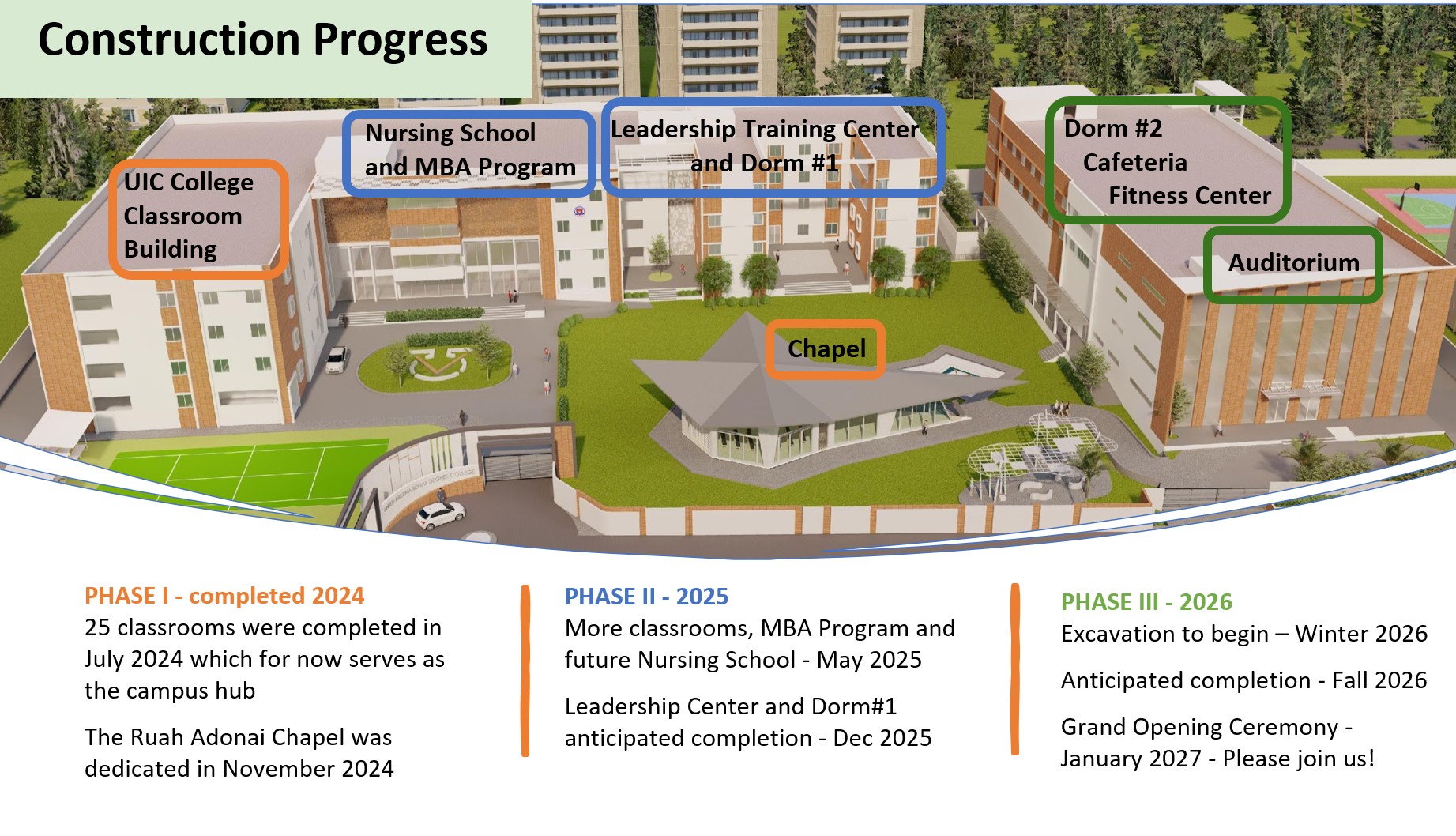 Construction Progress

UIC College Classroom Building

Nursing School and MBA Program

Leadership Training Center and Dorm #1

Dorm #2 Cafeteria Fitness Center

Auditorium

Chapel

PHASE I - completed 2024
25 classrooms were completed in July 2024 which for now serves as the campus hub

The Ruah Adonai Chapel was dedicated in November 2024

PHASE II - 2025
More classrooms, MBA Program and future Nursing School - May 2025

Leadership Center and Dorm#1 anticipated completion - Dec 2025

PHASE III - 2026
Excavation to begin – Winter 2026

Anticipated completion - Fall 2026

Grand Opening Ceremony - January 2027 - Please join us!